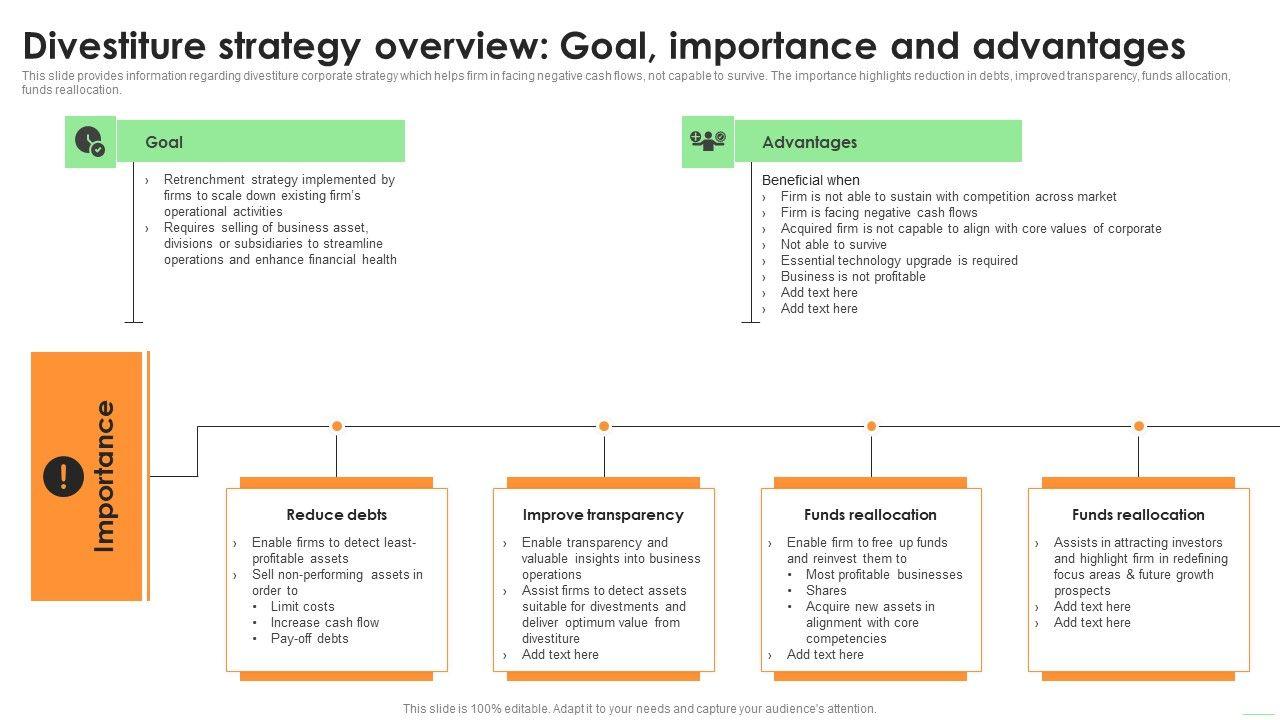 Divestiture strategy overview: Goal, importance and advantages

This slide provides information regarding divestiture corporate strategy which helps firm in facing negative cash flows, not capable to survive. The importance highlights reduction in debts, improved transparency, funds allocation, funds reallocation.

Goal

› Retrenchment strategy implemented by firms to scale down existing firm's operational activities
› Requires selling of business asset, divisions or subsidiaries to streamline operations and enhance financial health

Advantages

Beneficial when
› Firm is not able to sustain with competition across market
› Firm is facing negative cash flows
› Acquired firm is not capable to align with core values of corporate
› Not able to survive
› Essential technology upgrade is required
› Business is not profitable
› Add text here
› Add text here

Importance

Reduce debts
› Enable firms to detect least-profitable assets
› Sell non-performing assets in order to
• Limit costs
• Increase cash flow
• Pay-off debts

Improve transparency
› Enable transparency and valuable insights into business operations
› Assist firms to detect assets suitable for divestments and deliver optimum value from divestiture
› Add text here

Funds reallocation
› Enable firm to free up funds and reinvest them to
• Most profitable businesses
• Shares
• Acquire new assets in alignment with core competencies
› Add text here

Funds reallocation
› Assists in attracting investors and highlight firm in redefining focus areas & future growth prospects
› Add text here
› Add text here

This slide is 100% editable. Adapt it to your needs and capture your audience's attention.